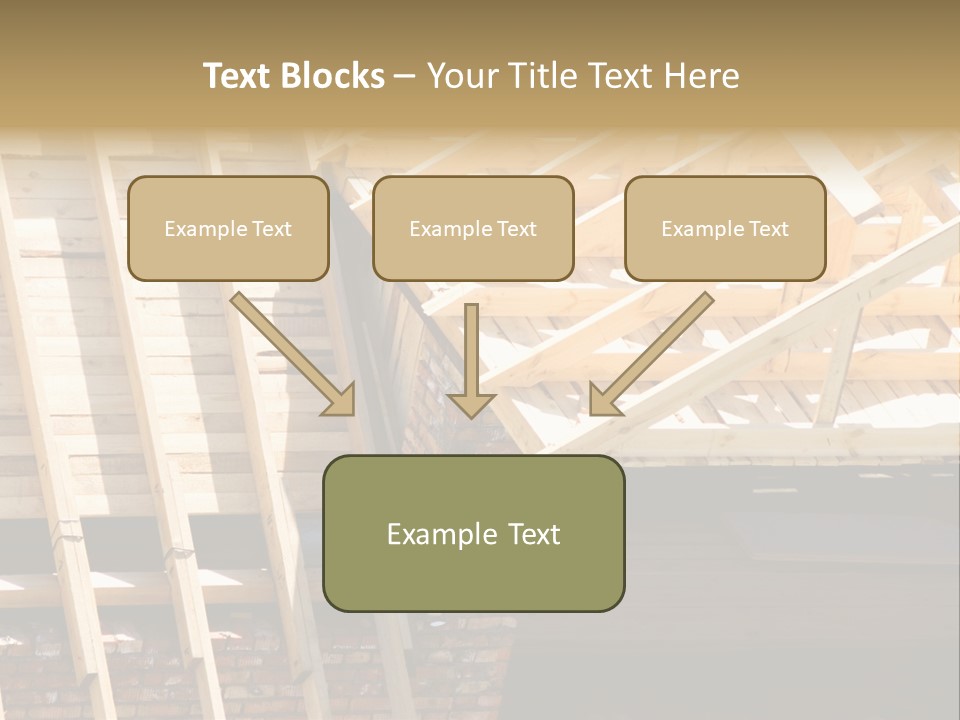 Text Blocks – Your Title Text Here

Example Text

Example Text

Example Text

Example Text